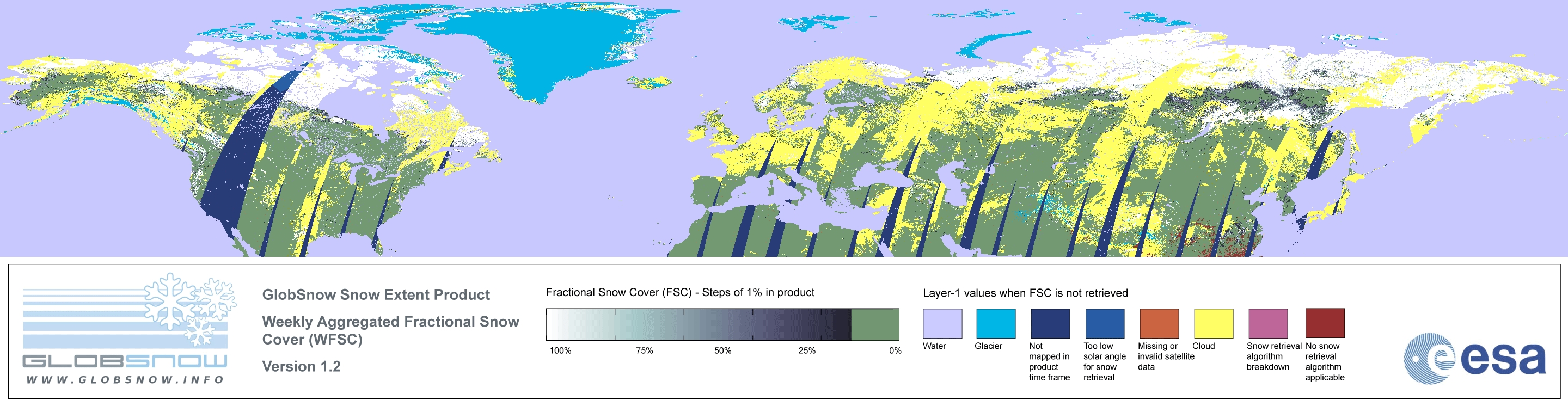 GLOBSNOW
WWW.GLOBSNOW.INFO

GlobSnow Snow Extent Product

Weekly Aggregated Fractional Snow Cover (WFSC)

Version 1.2

Fractional Snow Cover (FSC) - Steps of 1% in product

100% 75% 50% 25% 0%

Layer-1 values when FSC is not retrieved

Water

Glacier

Not mapped in product time frame

Too low solar angle for snow retrieval

Missing or invalid satellite data

Cloud

Snow retrieval algorithm breakdown

No snow retrieval algorithm applicable

esa